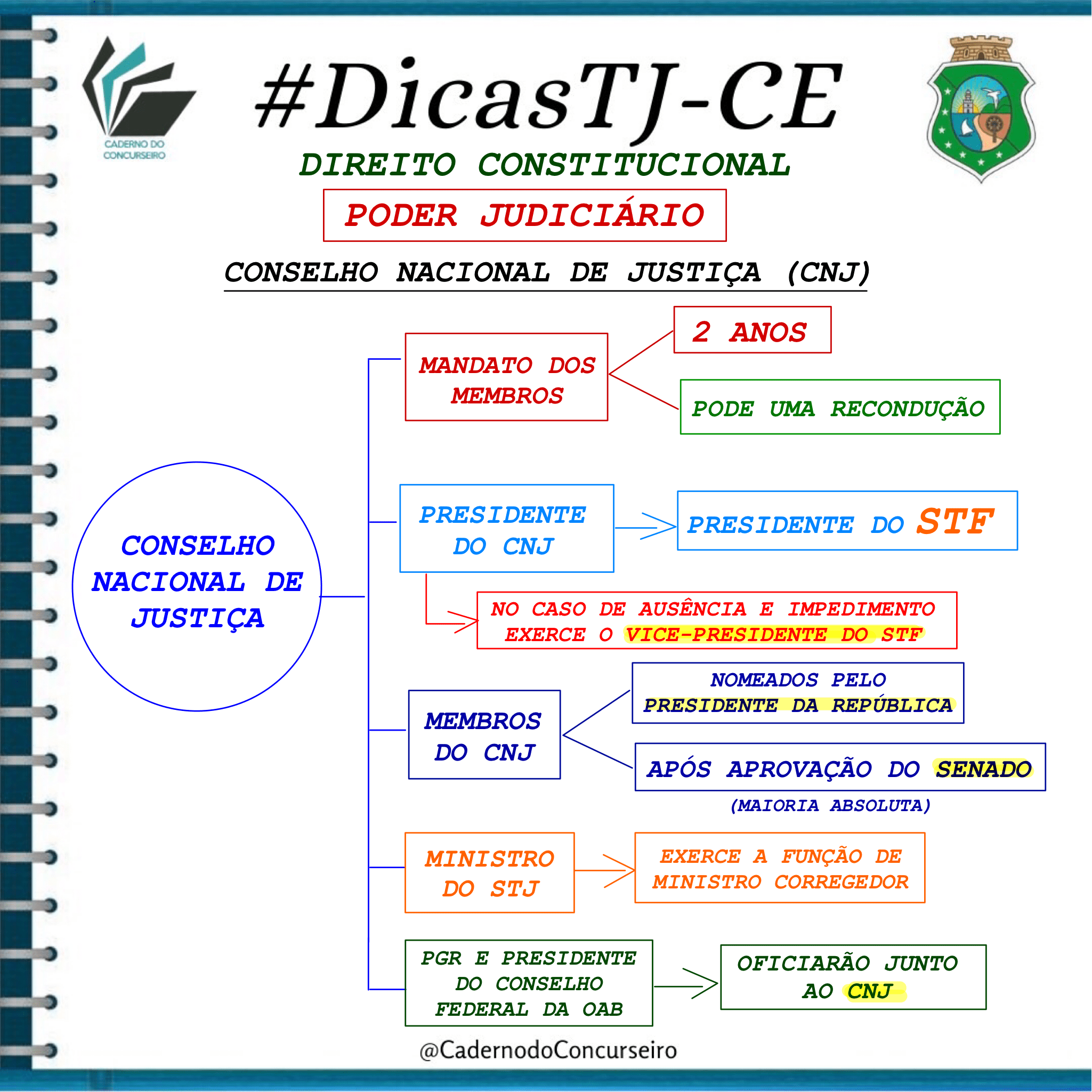 CADERNO DO CONCURSEIRO

#DicasTJ-CE

DIREITO CONSTITUCIONAL

PODER JUDICIÁRIO

CONSELHO NACIONAL DE JUSTIÇA (CNJ)

CONSELHO NACIONAL DE JUSTIÇA

MANDATO DOS MEMBROS

2 ANOS

PODE UMA RECONDUÇÃO

PRESIDENTE DO CNJ

PRESIDENTE DO STF

NO CASO DE AUSÊNCIA E IMPEDIMENTO EXERCE O VICE-PRESIDENTE DO STF

MEMBROS DO CNJ

NOMEADOS PELO PRESIDENTE DA REPÚBLICA

APÓS APROVAÇÃO DO SENADO

(MAIORIA ABSOLUTA)

MINISTRO DO STJ

EXERCE A FUNÇÃO DE MINISTRO CORREGEDOR

PGR E PRESIDENTE DO CONSELHO FEDERAL DA OAB

OFICIARÃO JUNTO AO CNJ

@CadernodoConcurseiro